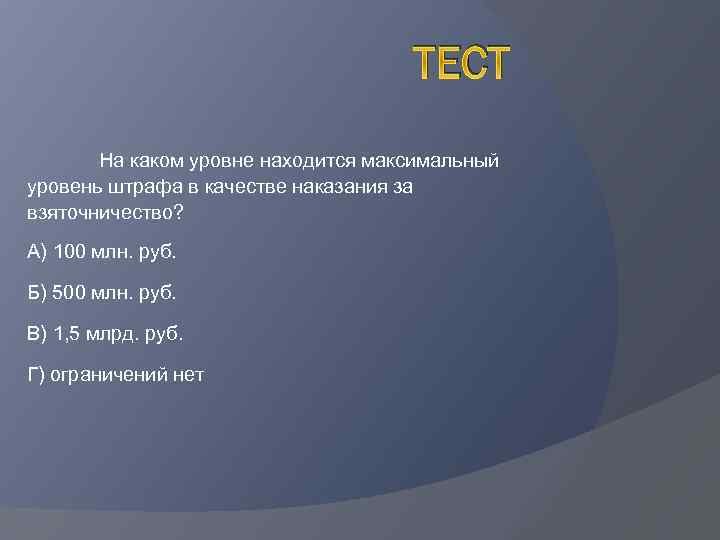 ТЕСТ

На каком уровне находится максимальный уровень штрафа в качестве наказания за взяточничество?

А) 100 млн. руб.

Б) 500 млн. руб.

В) 1,5 млрд. руб.

Г) ограничений нет